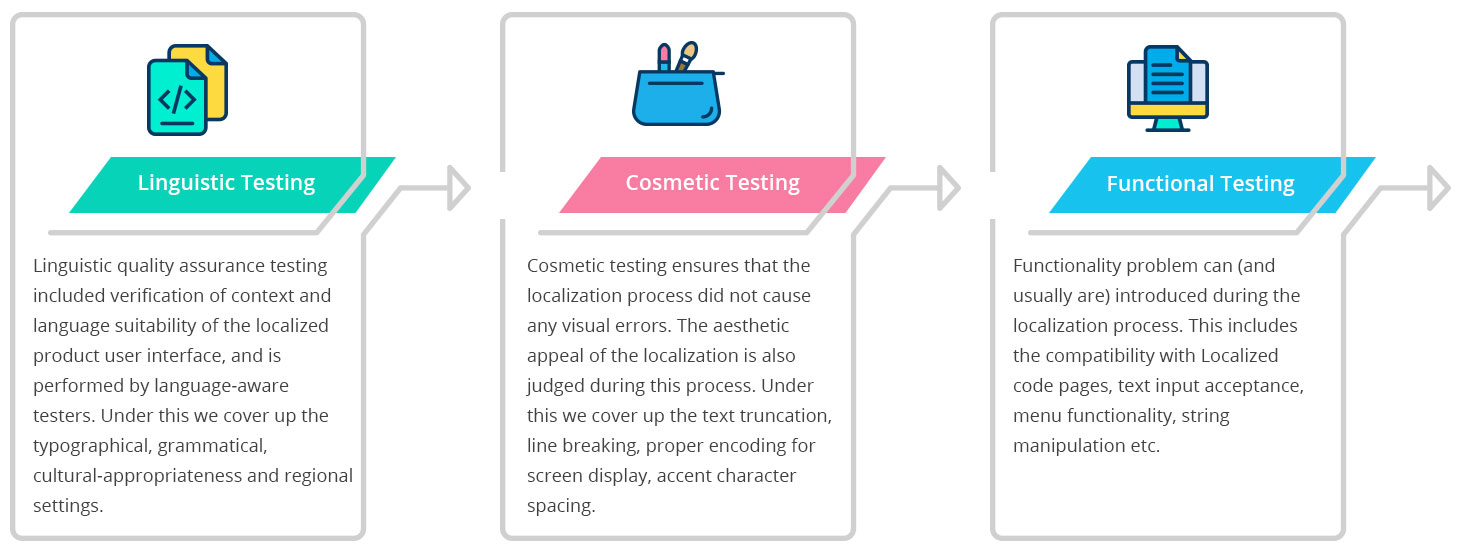 Linguistic Testing

Linguistic quality assurance testing included verification of context and language suitability of the localized product user interface, and is performed by language-aware testers. Under this we cover up the typographical, grammatical, cultural-appropriateness and regional settings.

Cosmetic Testing

Cosmetic testing ensures that the localization process did not cause any visual errors. The aesthetic appeal of the localization is also judged during this process. Under this we cover up the text truncation, line breaking, proper encoding for screen display, accent character spacing.

Functional Testing

Functionality problem can (and usually are) introduced during the localization process. This includes the compatibility with Localized code pages, text input acceptance, menu functionality, string manipulation etc.